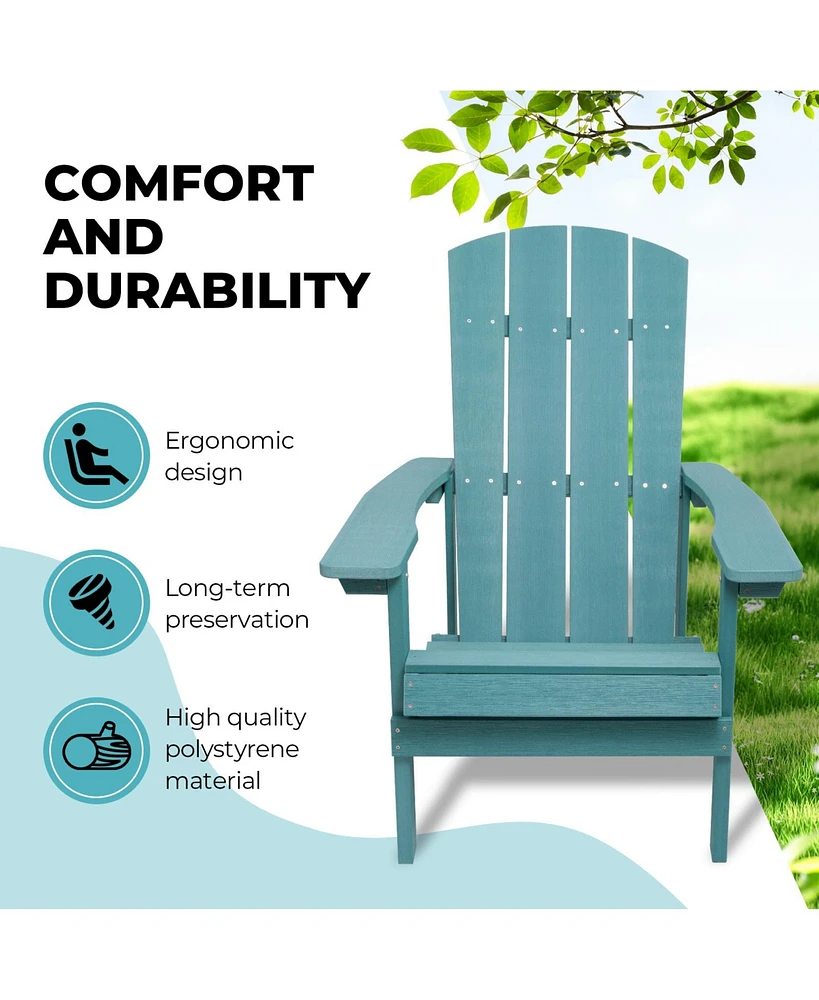 COMFORT AND DURABILITY

Ergonomic design

Long-term preservation

High quality polystyrene material